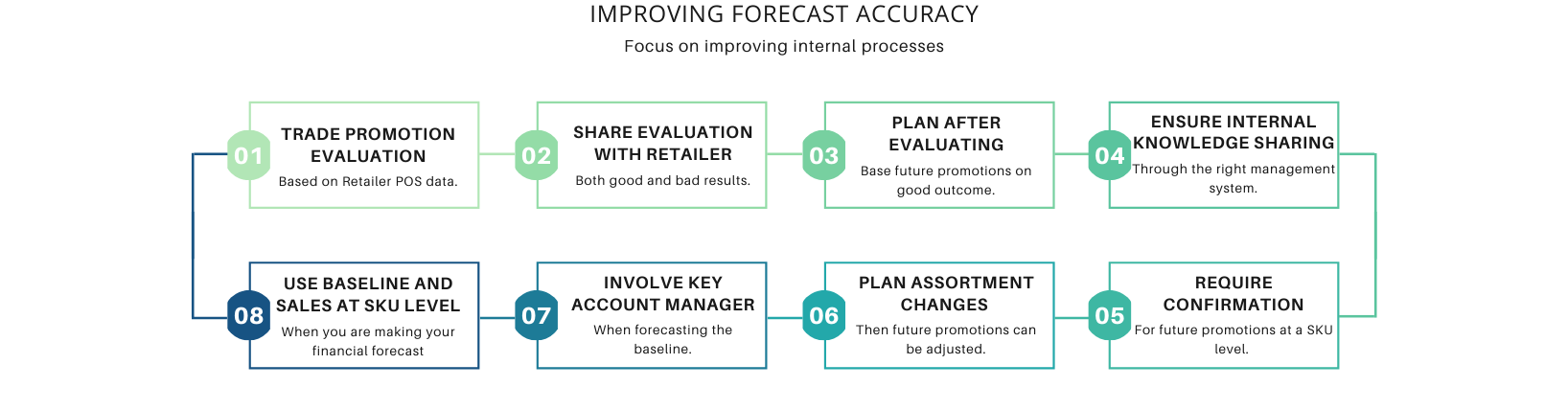 IMPROVING FORECAST ACCURACY

Focus on improving internal processes

01 TRADE PROMOTION EVALUATION
Based on Retailer POS data.

02 SHARE EVALUATION WITH RETAILER
Both good and bad results.

03 PLAN AFTER EVALUATING
Base future promotions on good outcome.

04 ENSURE INTERNAL KNOWLEDGE SHARING
Through the right management system.

05 REQUIRE CONFIRMATION
For future promotions at a SKU level.

06 PLAN ASSORTMENT CHANGES
Then future promotions can be adjusted.

07 INVOLVE KEY ACCOUNT MANAGER
When forecasting the baseline.

08 USE BASELINE AND SALES AT SKU LEVEL
When you are making your financial forecast